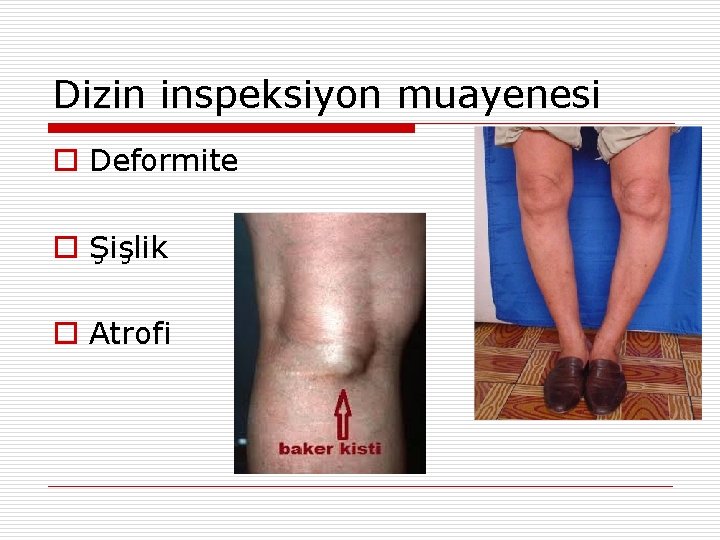 Dizin inspeksiyon muayenesi

Deformite

Şişlik

Atrofi

baker kisti